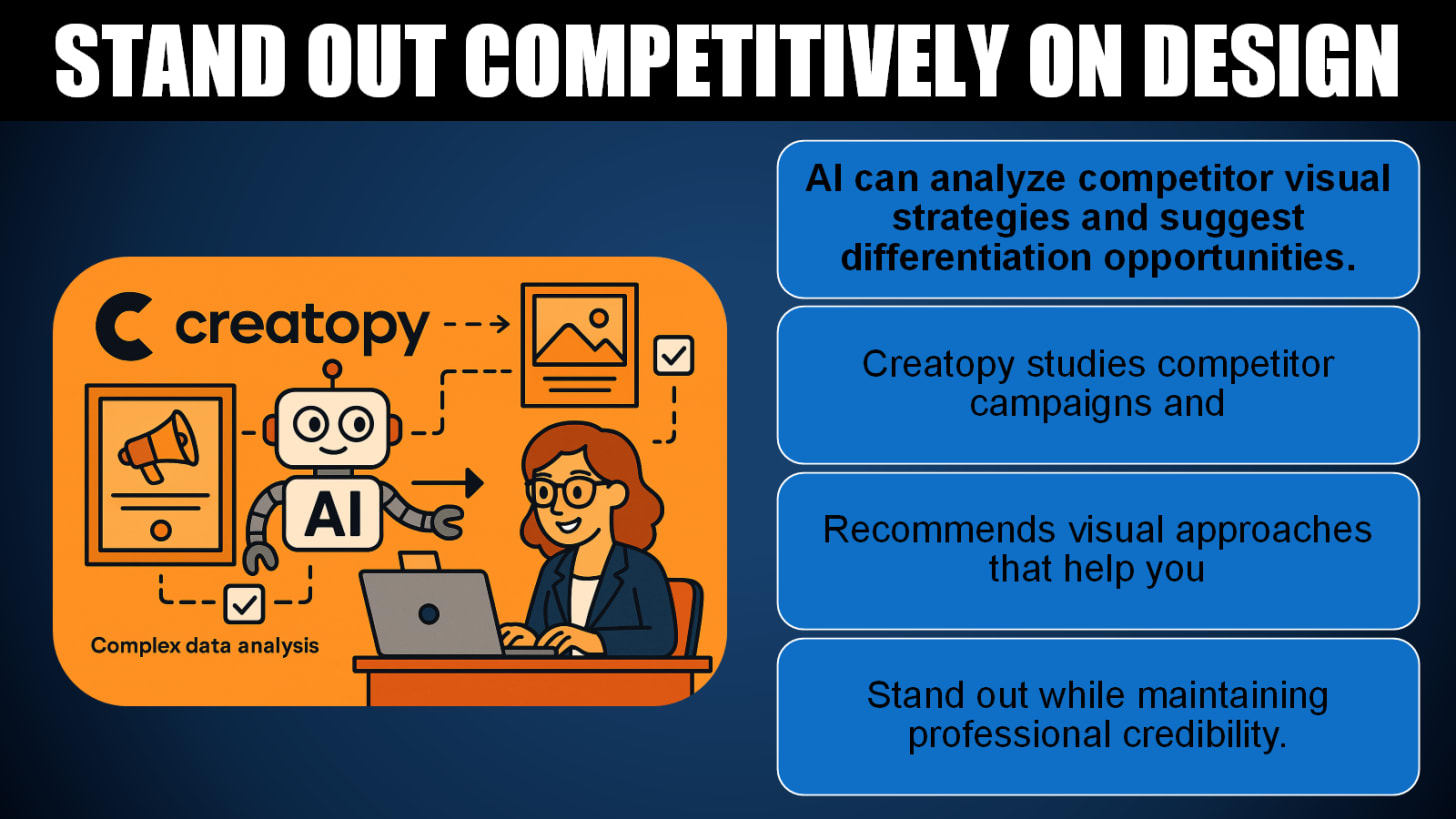 STAND OUT COMPETITIVELY ON DESIGN

creatopy

AI

Complex data analysis

AI can analyze competitor visual strategies and suggest differentiation opportunities.

Creatopy studies competitor campaigns and

Recommends visual approaches that help you

Stand out while maintaining professional credibility.